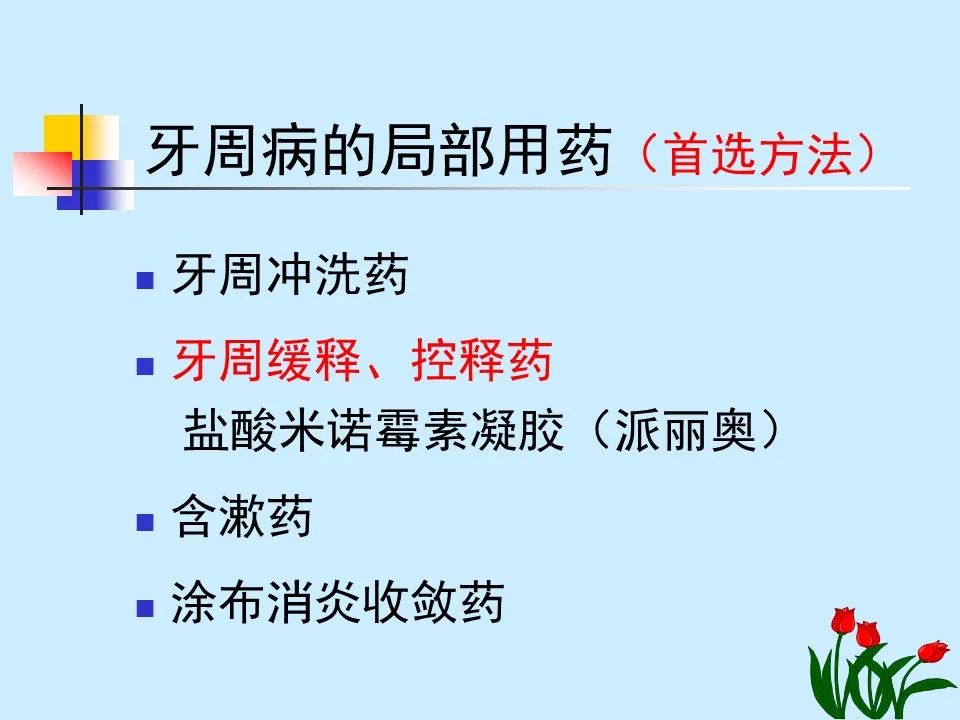 牙周病的局部用药（首选方法）

■ 牙周冲洗药

■ 牙周缓释、控释药
盐酸米诺霉素凝胶（派丽奥）

■ 含漱药

■ 涂布消炎收敛药